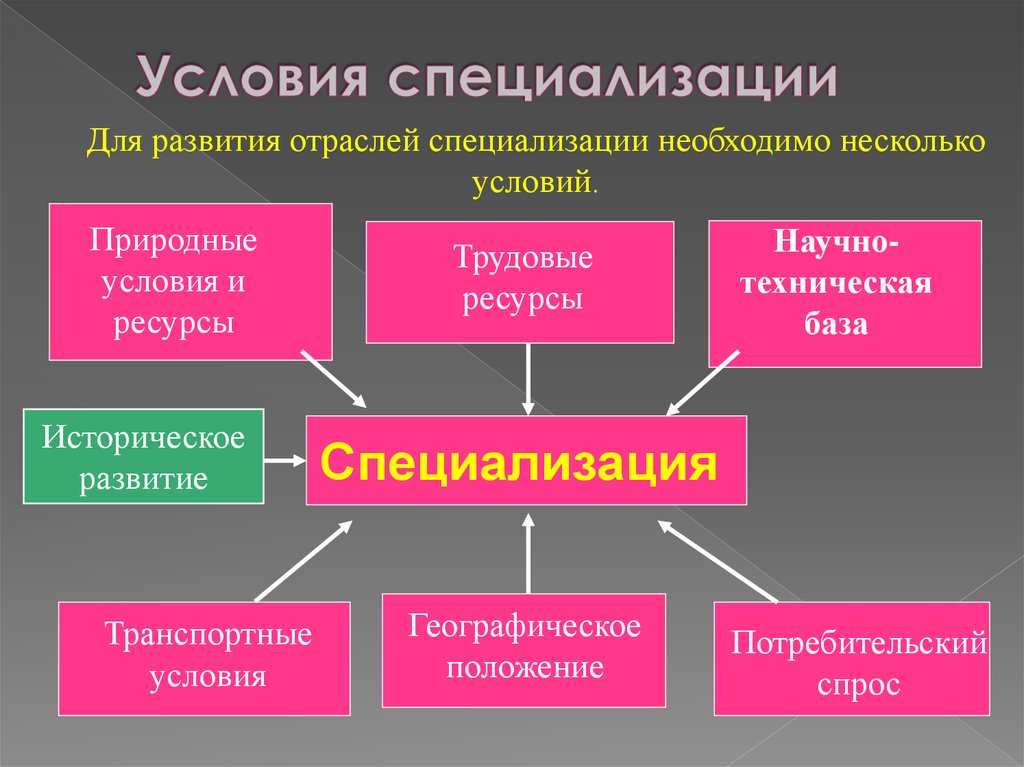 Условия специализации

Для развития отраслей специализации необходимо несколько условий.

Природные условия и ресурсы

Трудовые ресурсы

Научно-техническая база

Историческое развитие

Специализация

Транспортные условия

Географическое положение

Потребительский спрос